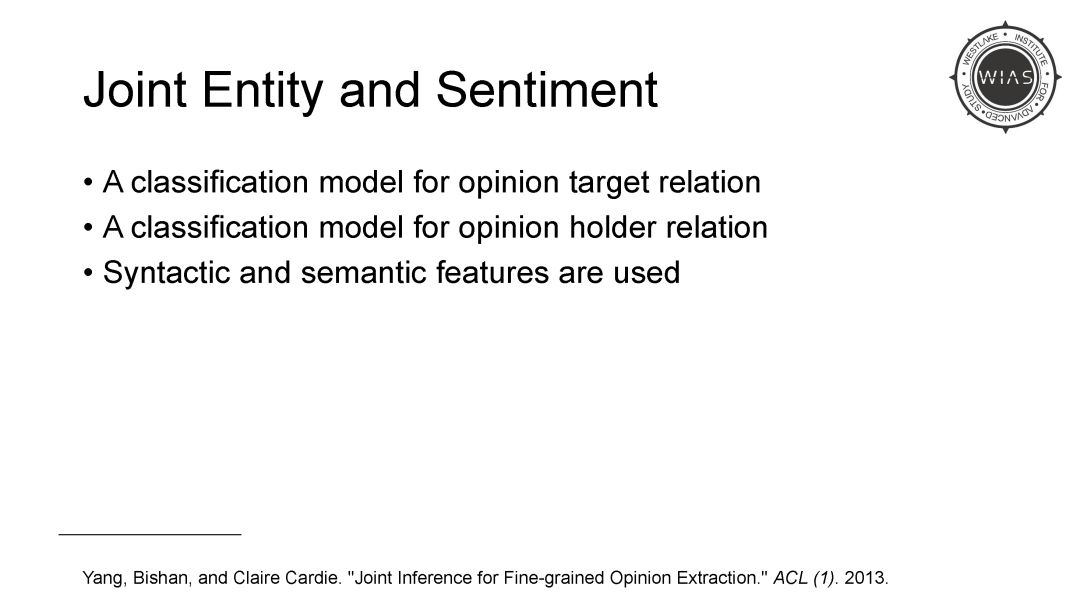 Joint Entity and Sentiment

WESTLAKE INSTITUTE FOR ADVANCED STUDY
WIAS

• A classification model for opinion target relation
• A classification model for opinion holder relation
• Syntactic and semantic features are used

Yang, Bishan, and Claire Cardie. "Joint Inference for Fine-grained Opinion Extraction." ACL (1). 2013.